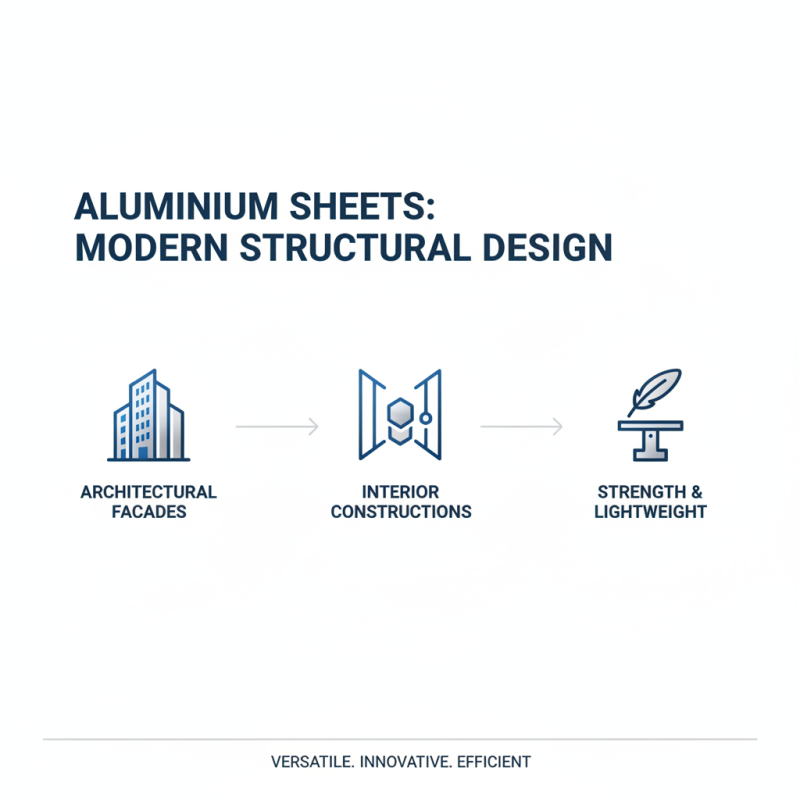 ALUMINIUM SHEETS:
MODERN STRUCTURAL DESIGN

ARCHITECTURAL FACADES

INTERIOR CONSTRUCTIONS

STRENGTH & LIGHTWEIGHT

VERSATILE. INNOVATIVE. EFFICIENT